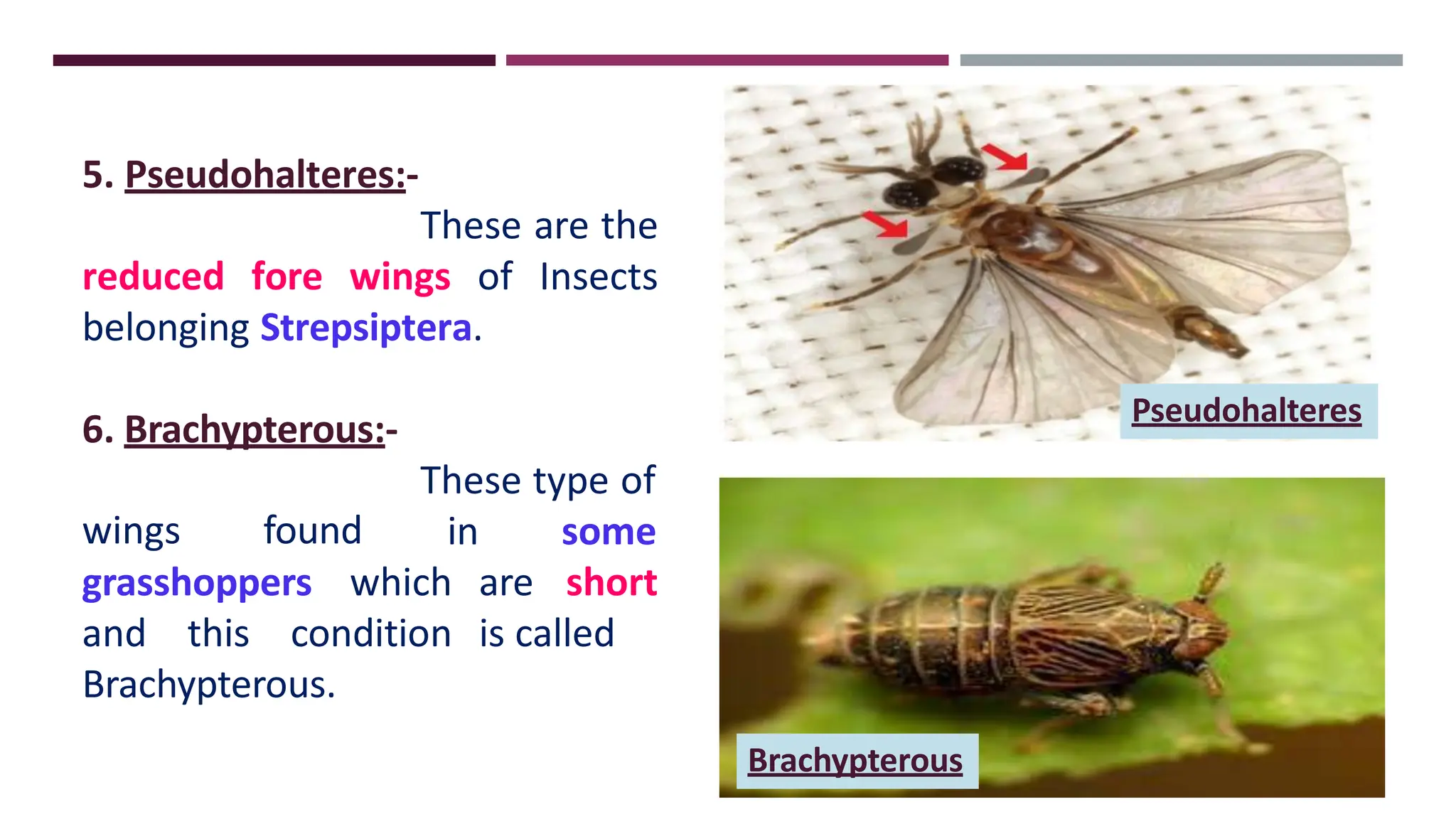 5. Pseudohalteres:-

These are the reduced fore wings of Insects belonging Strepsiptera.

6. Brachypterous:-

These type of wings found in some grasshoppers which are short and this condition is called Brachypterous.

Pseudohalteres

Brachypterous